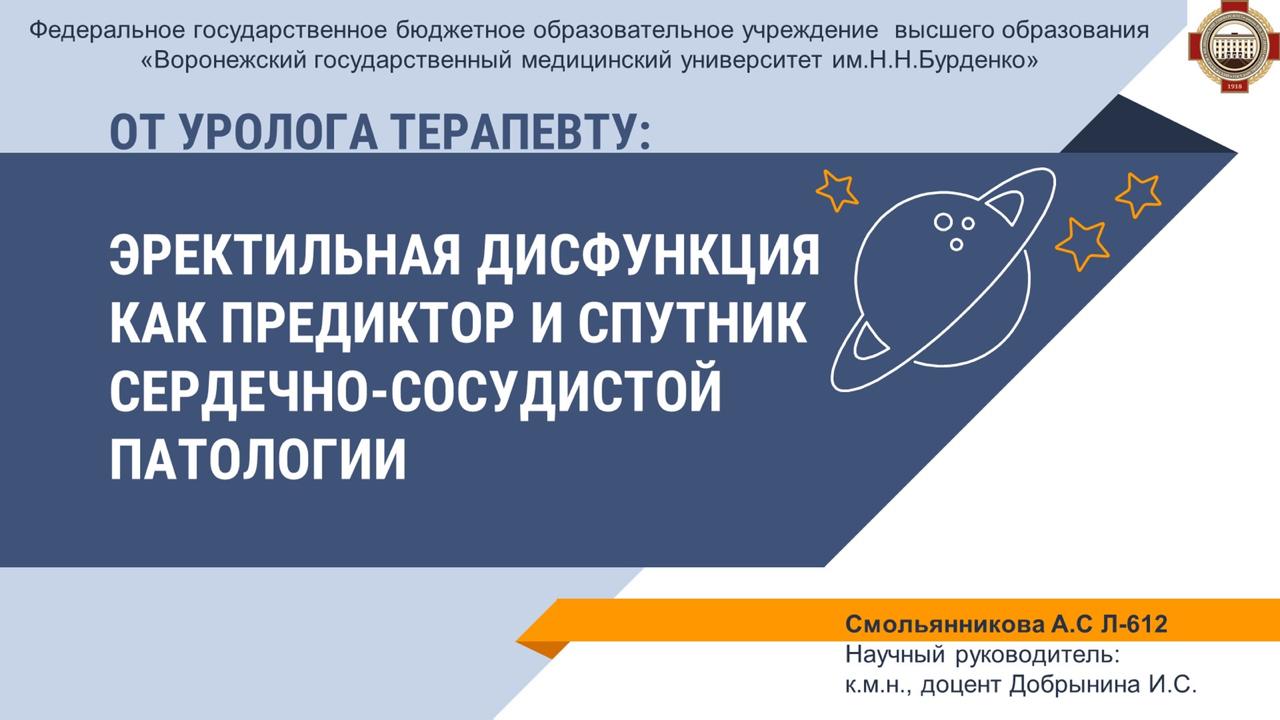 Федеральное государственное бюджетное образовательное учреждение высшего образования
«Воронежский государственный медицинский университет им.Н.Н.Бурденко»

1918

ОТ УРОЛОГА ТЕРАПЕВТУ:

ЭРЕКТИЛЬНАЯ ДИСФУНКЦИЯ КАК ПРЕДИКТОР И СПУТНИК СЕРДЕЧНО-СОСУДИСТОЙ ПАТОЛОГИИ

Смольянникова А.С Л-612
Научный руководитель:
к.м.н., доцент Добрынина И.С.